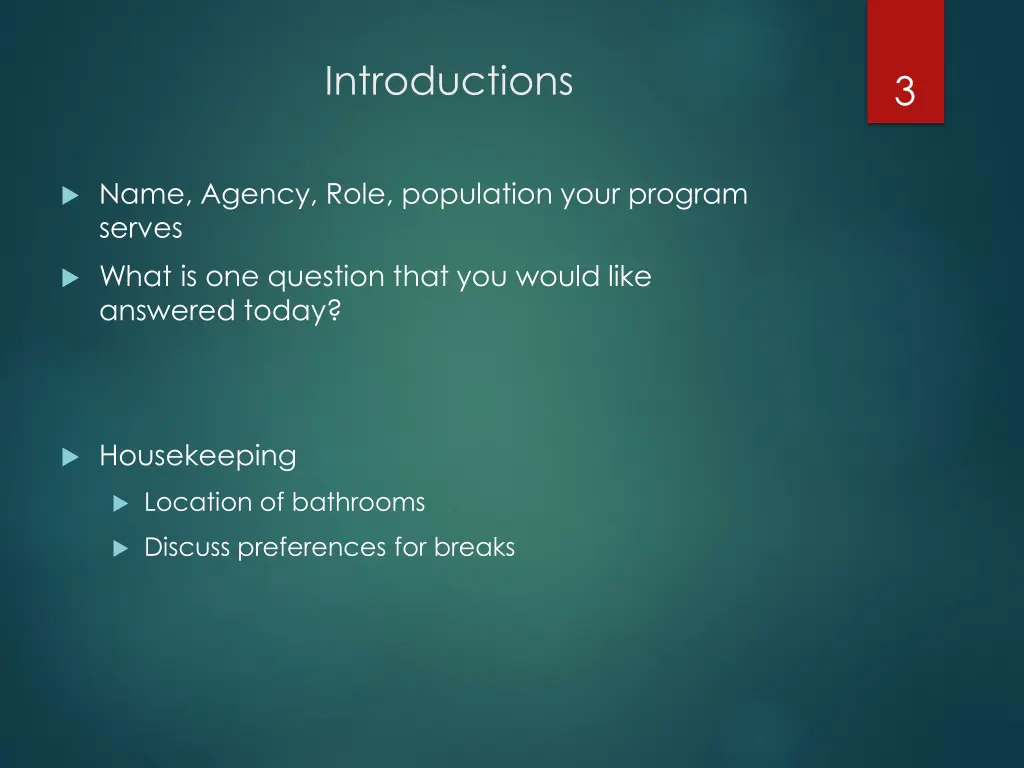 Introductions

3

Name, Agency, Role, population your program serves

What is one question that you would like answered today?

Housekeeping

Location of bathrooms

Discuss preferences for breaks